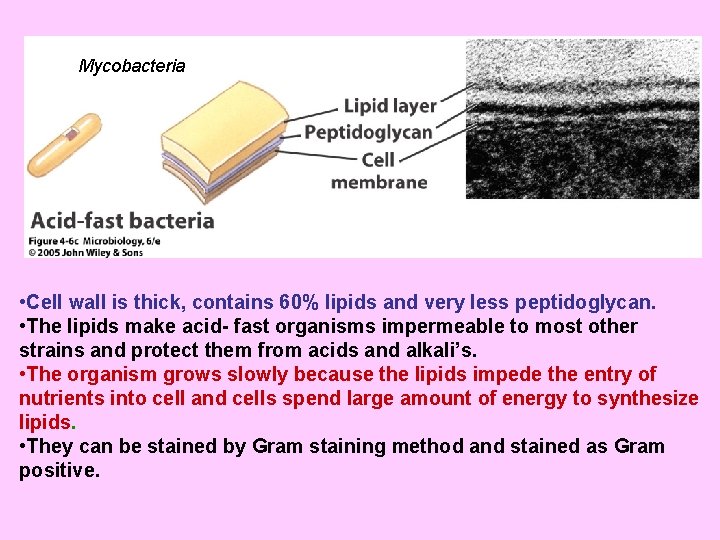 Mycobacteria

Lipid layer
Peptidoglycan
Cell membrane

Acid-fast bacteria
Figure 4-6c Microbiology, 6/e
© 2005 John Wiley & Sons

•Cell wall is thick, contains 60% lipids and very less peptidoglycan.
•The lipids make acid- fast organisms impermeable to most other strains and protect them from acids and alkali's.
•The organism grows slowly because the lipids impede the entry of nutrients into cell and cells spend large amount of energy to synthesize lipids.
•They can be stained by Gram staining method and stained as Gram positive.